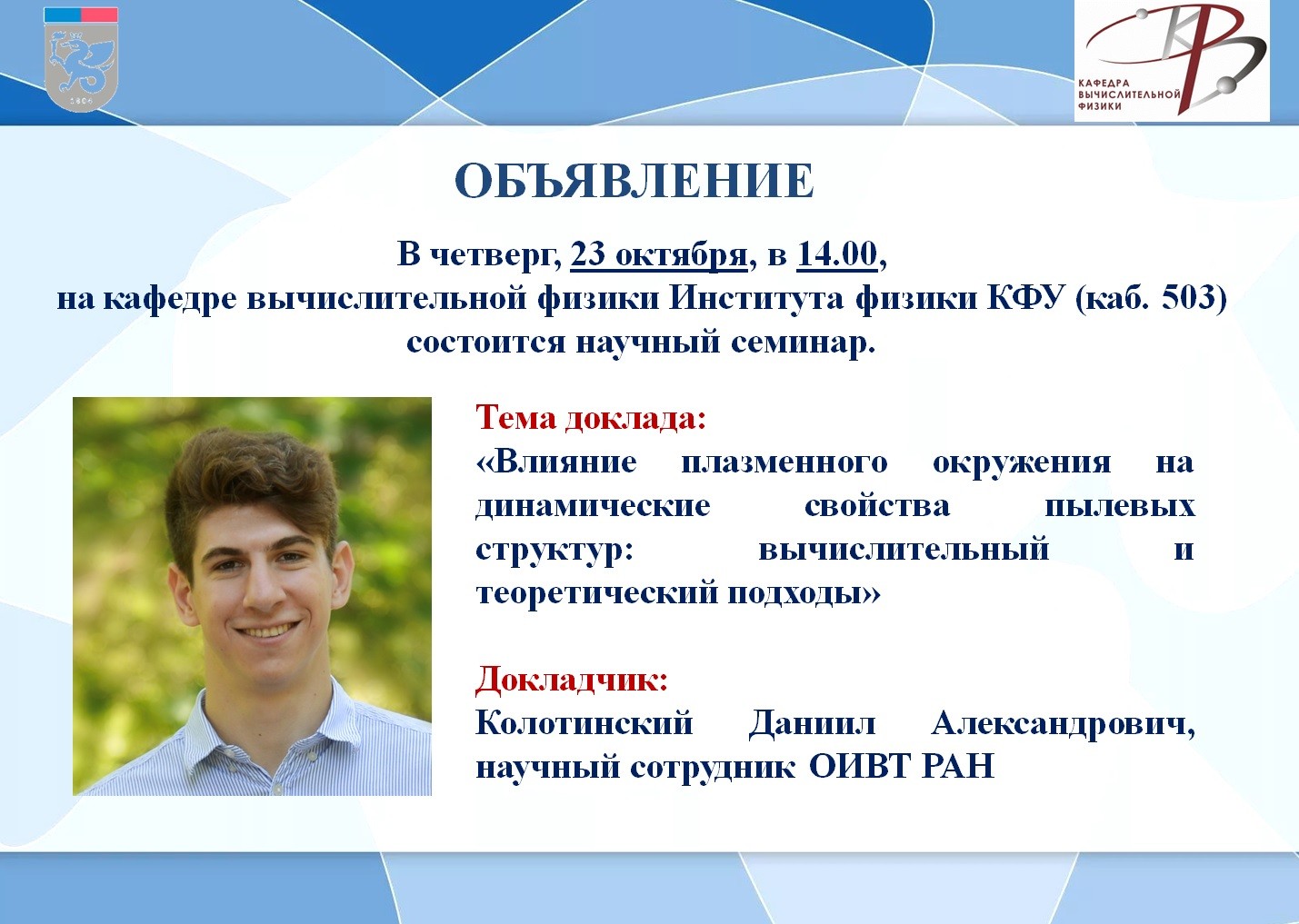 1804

КАФЕДРА ВЫЧИСЛИТЕЛЬНОЙ ФИЗИКИ

ОБЪЯВЛЕНИЕ

В четверг, 23 октября, в 14.00,
на кафедре вычислительной физики Института физики КФУ (каб. 503)
состоится научный семинар.

Тема доклада:
«Влияние плазменного окружения на динамические свойства пылевых структур: вычислительный и теоретический подходы»

Докладчик:
Колотинский Даниил Александрович, научный сотрудник ОИВТ РАН